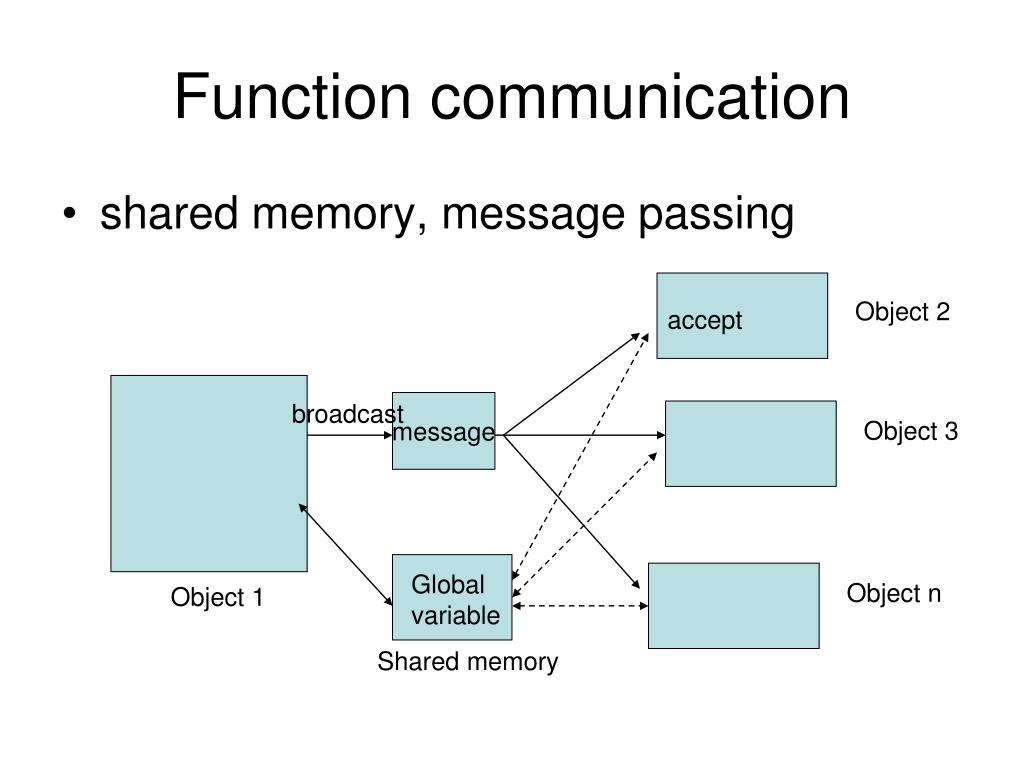 Function communication

• shared memory, message passing

accept

Object 2

broadcast

message

Object 3

Global variable

Object 1

Object n

Shared memory